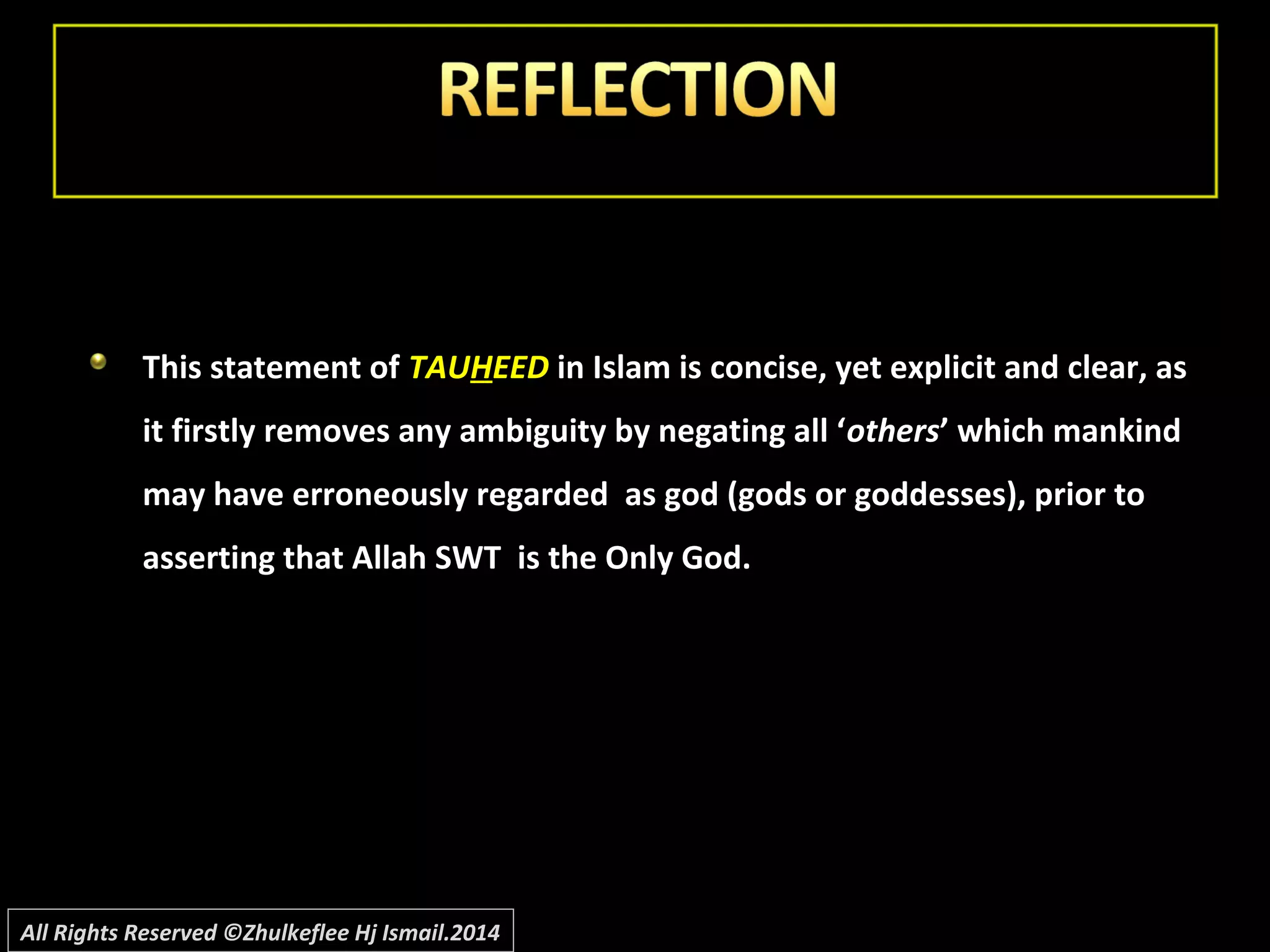 REFLECTION

This statement of TAUHEED in Islam is concise, yet explicit and clear, as it firstly removes any ambiguity by negating all ‘others’ which mankind may have erroneously regarded as god (gods or goddesses), prior to asserting that Allah SWT is the Only God.

All Rights Reserved ©Zhulkeflee Hj Ismail.2014